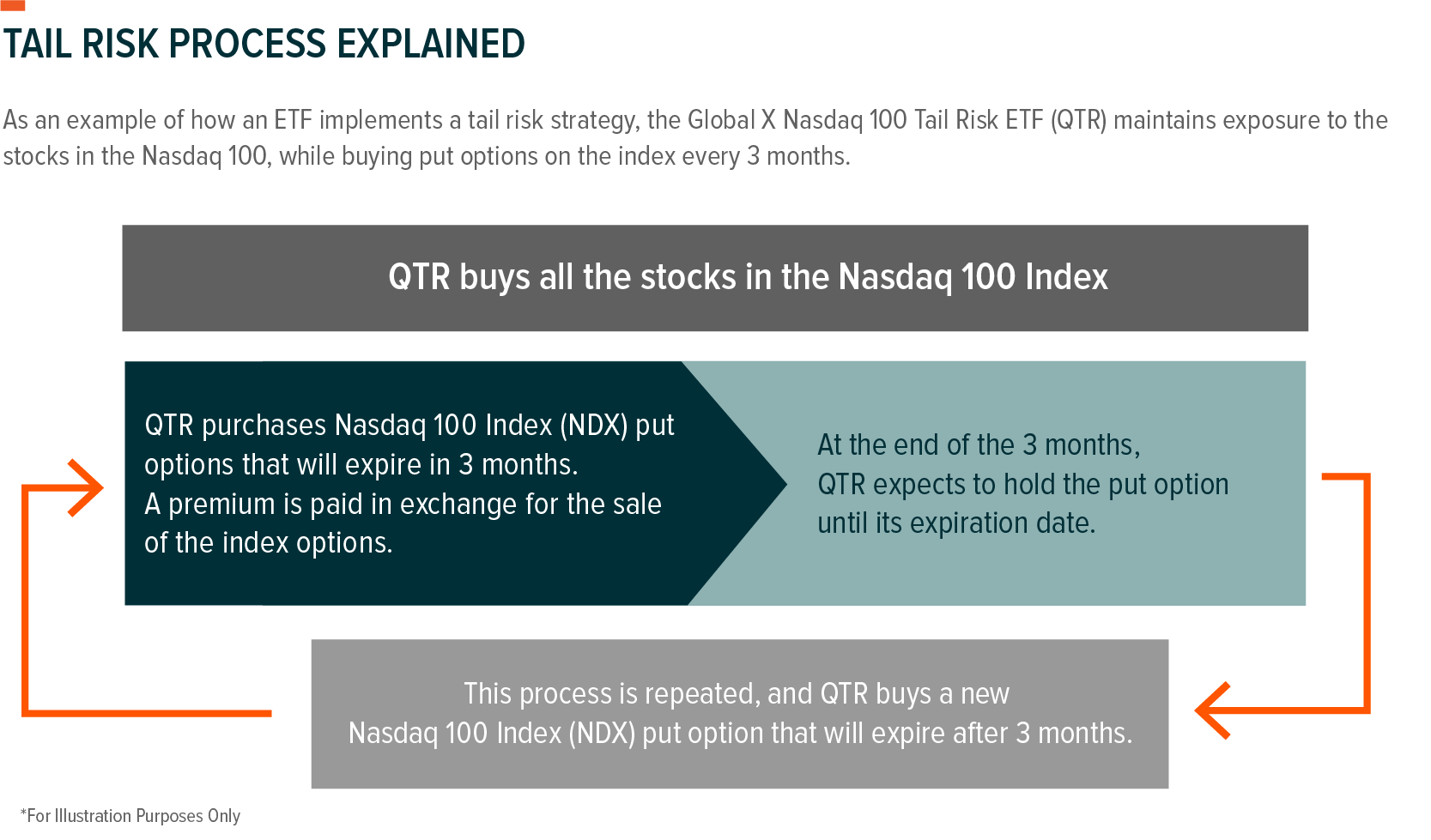 TAIL RISK PROCESS EXPLAINED

As an example of how an ETF implements a tail risk strategy, the Global X Nasdaq 100 Tail Risk ETF (QTR) maintains exposure to the stocks in the Nasdaq 100, while buying put options on the index every 3 months.

QTR buys all the stocks in the Nasdaq 100 Index

QTR purchases Nasdaq 100 Index (NDX) put options that will expire in 3 months. A premium is paid in exchange for the sale of the index options.

At the end of the 3 months, QTR expects to hold the put option until its expiration date.

This process is repeated, and QTR buys a new Nasdaq 100 Index (NDX) put option that will expire after 3 months.

*For Illustration Purposes Only